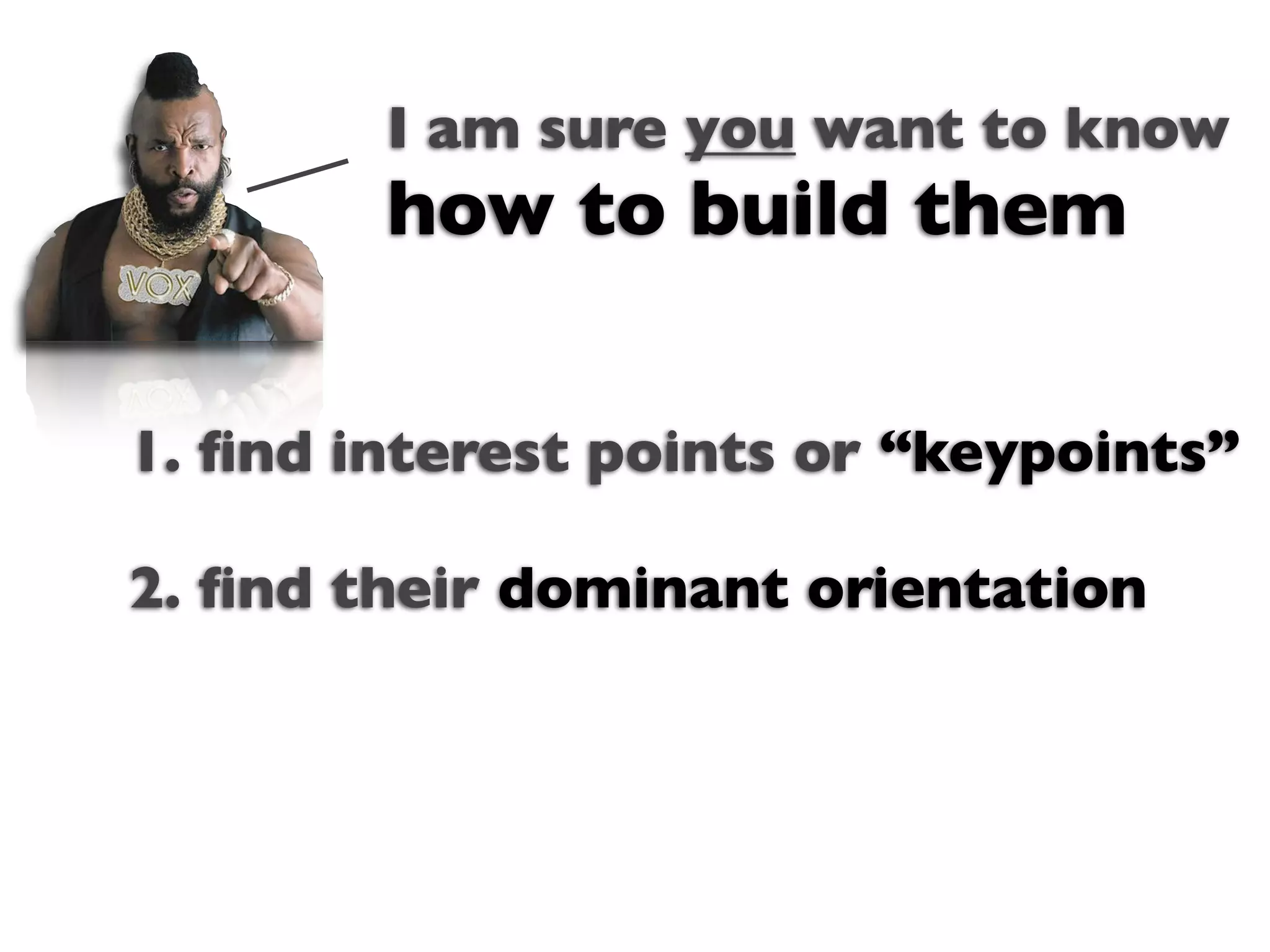 VOX

I am sure you want to know
how to build them

1. find interest points or “keypoints”

2. find their dominant orientation